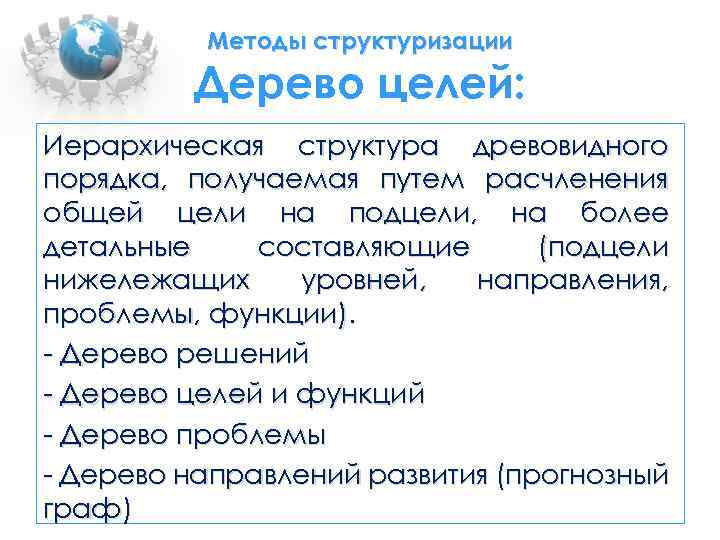 Методы структуризации
Дерево целей:

Иерархическая структура древовидного порядка, получаемая путем расчленения общей цели на подцели, на более детальные составляющие (подцели нижележащих уровней, направления, проблемы, функции).

- Дерево решений

- Дерево целей и функций

- Дерево проблемы

- Дерево направлений развития (прогнозный граф)